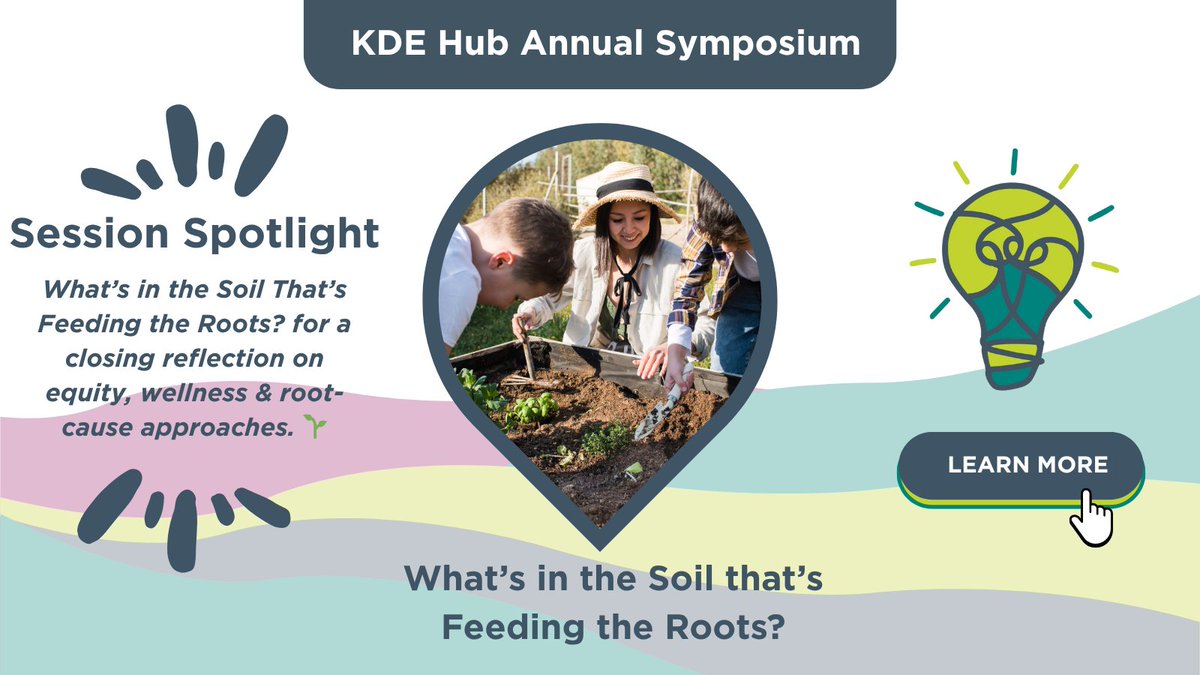 KDE Hub Annual Symposium

Session Spotlight

What's in the Soil That's Feeding the Roots? for a closing reflection on equity, wellness & root-cause approaches. 🌱

LEARN MORE

What's in the Soil that's Feeding the Roots?